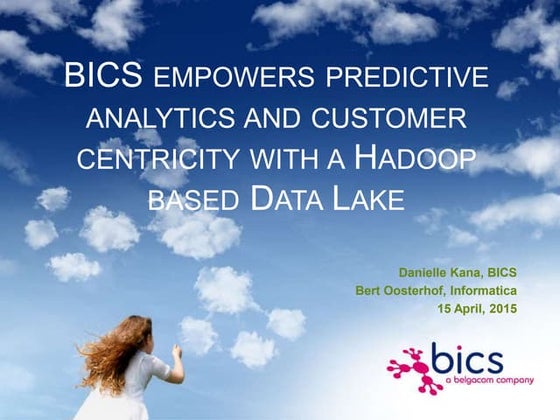 BICS EMPOWERS PREDICTIVE ANALYTICS AND CUSTOMER CENTRICITY WITH A HADOOP BASED DATA LAKE

Danielle Kana, BICS
Bert Oosterhof, Informatica
15 April, 2015

bics
a belgacom company